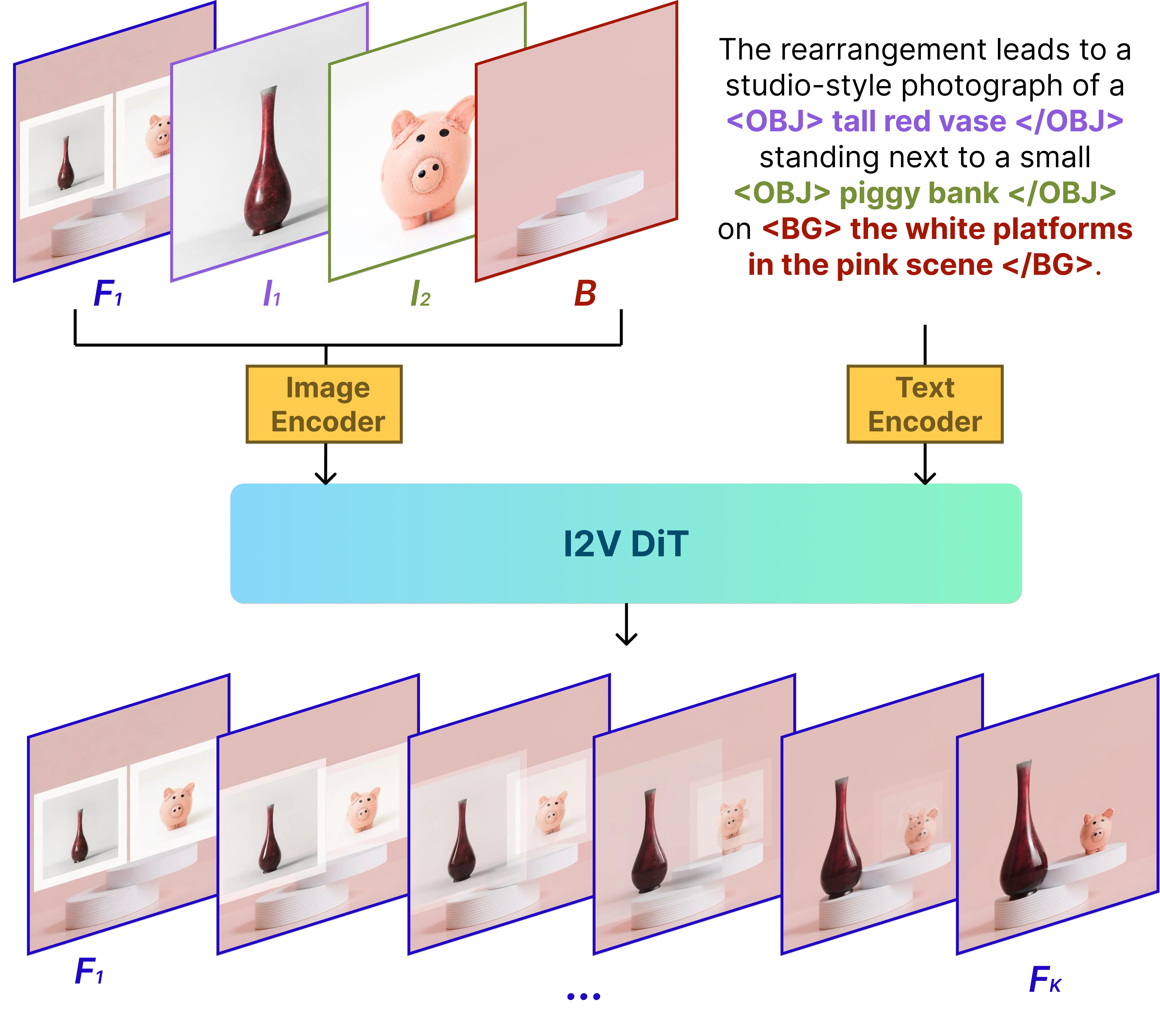 $F_1$ $I_1$ $I_2$ $B$

The rearrangement leads to a studio-style photograph of a <OBJ> tall red vase </OBJ> standing next to a small <OBJ> piggy bank </OBJ> on <BG> the white platforms in the pink scene </BG>.

Image Encoder

Text Encoder

I2V DiT

$F_1$

...

$F_K$